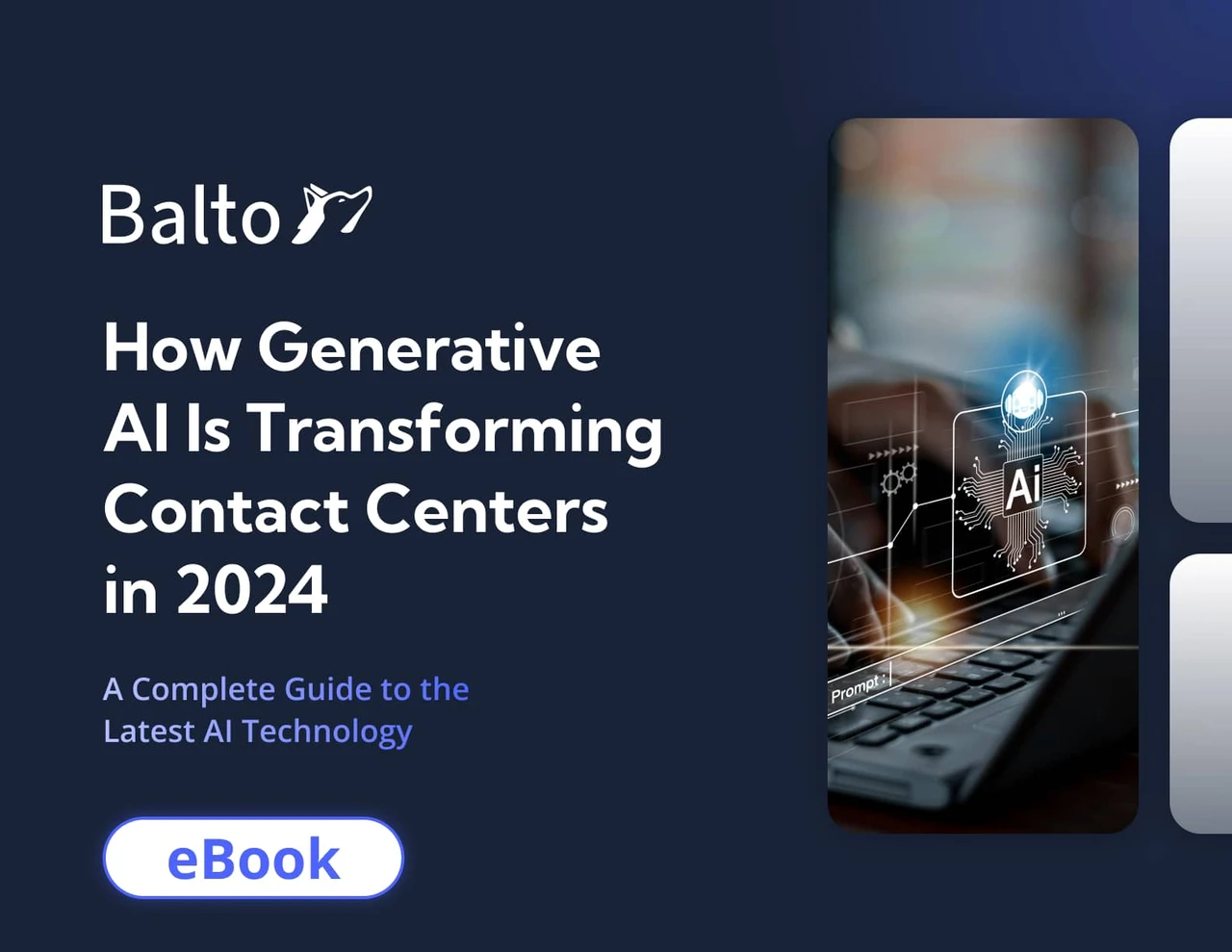 Balto

How Generative AI Is Transforming Contact Centers in 2024

A Complete Guide to the Latest AI Technology

eBook

Ai

Prompt :